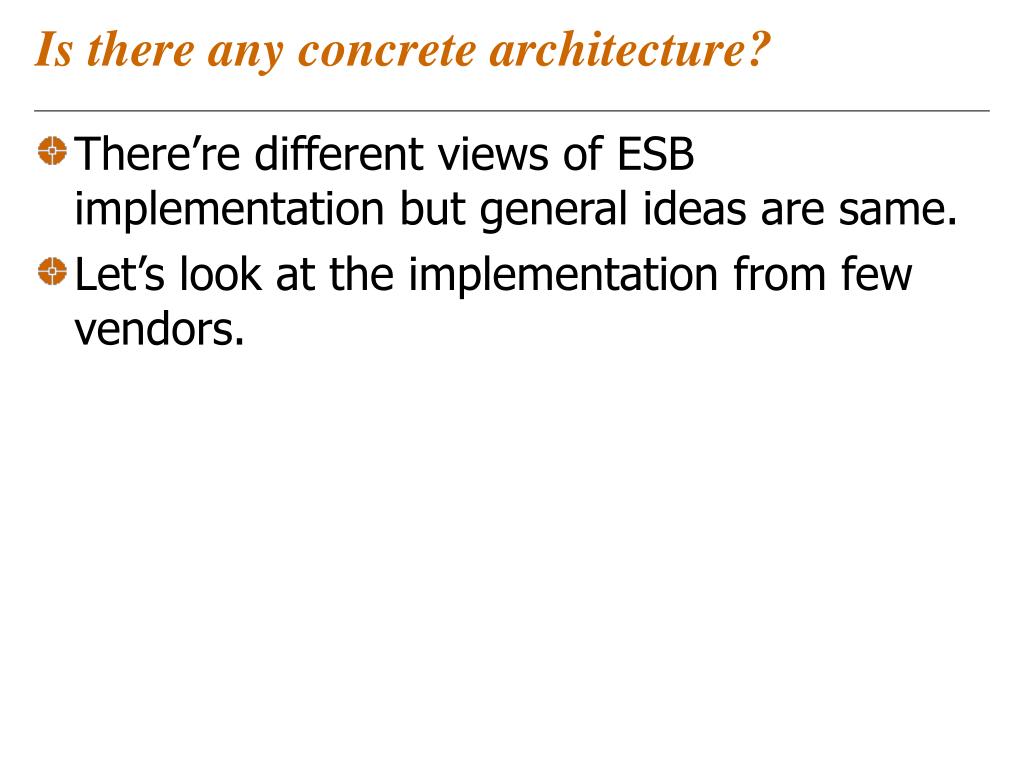 Is there any concrete architecture?

There’re different views of ESB implementation but general ideas are same.

Let’s look at the implementation from few vendors.